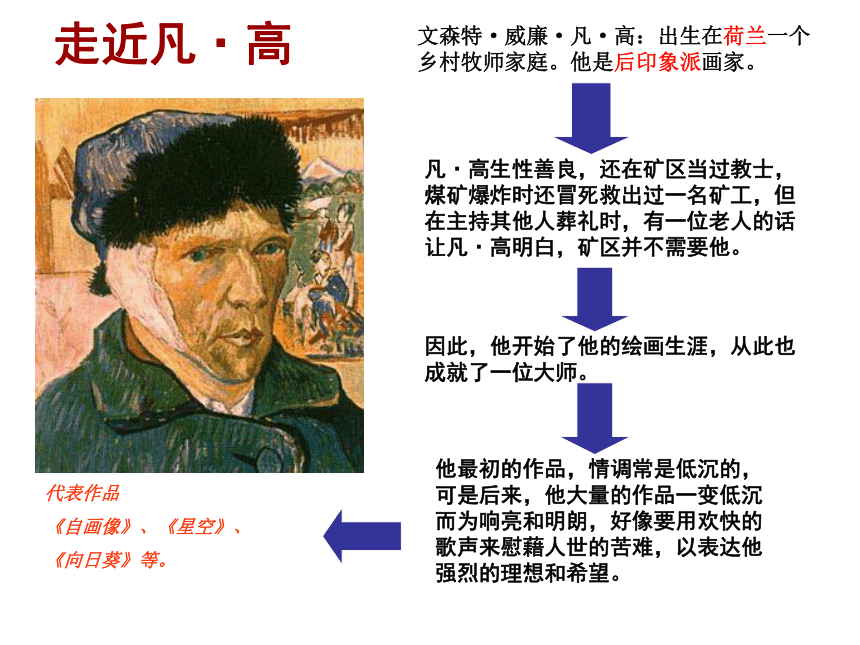 走近凡·高

文森特·威廉·凡·高：出生在荷兰一个乡村牧师家庭。他是后印象派画家。

凡·高生性善良，还在矿区当过教士，煤矿爆炸时还冒死救出过一名矿工，但在主持其他人葬礼时，有一位老人的话让凡·高明白，矿区并不需要他。

因此，他开始了他的绘画生涯，从此也成就了一位大师。

他最初的作品，情调常是低沉的，可是后来，他大量的作品一变低沉而为响亮和明朗，好像要用欢快的歌声来慰藉人世的苦难，以表达他强烈的理想和希望。

代表作品
《自画像》、《星空》、
《向日葵》等。